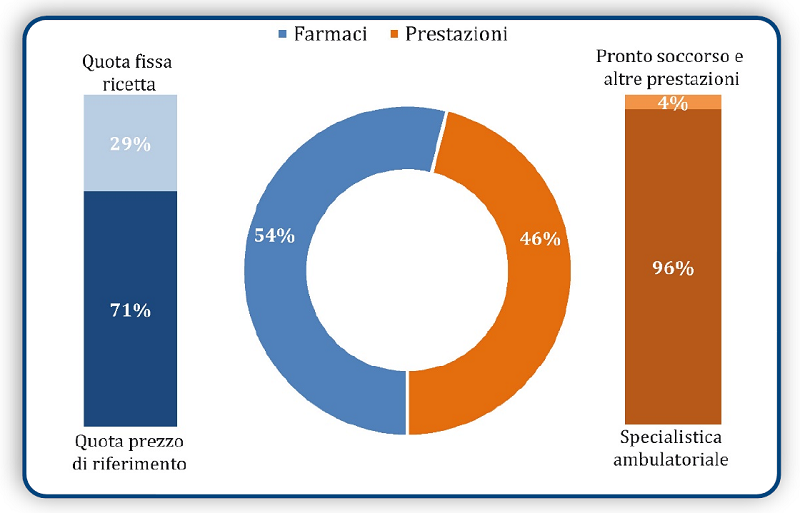 Farmaci Prestazioni

Quota fissa ricetta

29%

71%

Quota prezzo di riferimento

54%

46%

Pronto soccorso e altre prestazioni

4%

96%

Specialistica ambulatoriale